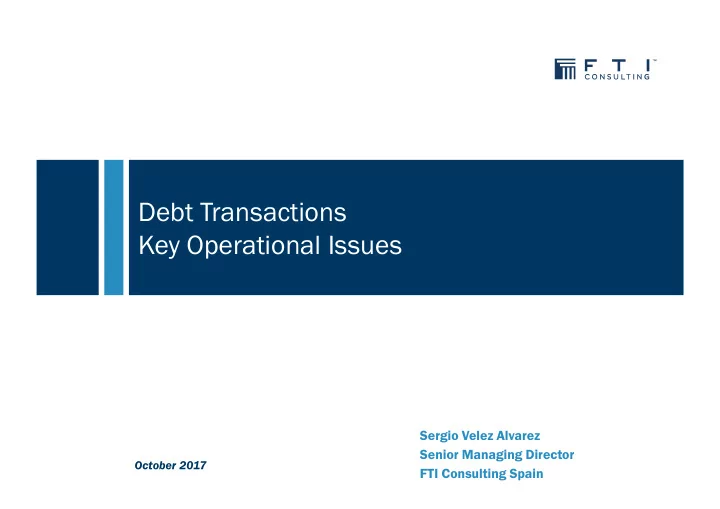 F T I™
CONSULTING

Debt Transactions
Key Operational Issues

October 2017

Sergio Velez Alvarez
Senior Managing Director
FTI Consulting Spain